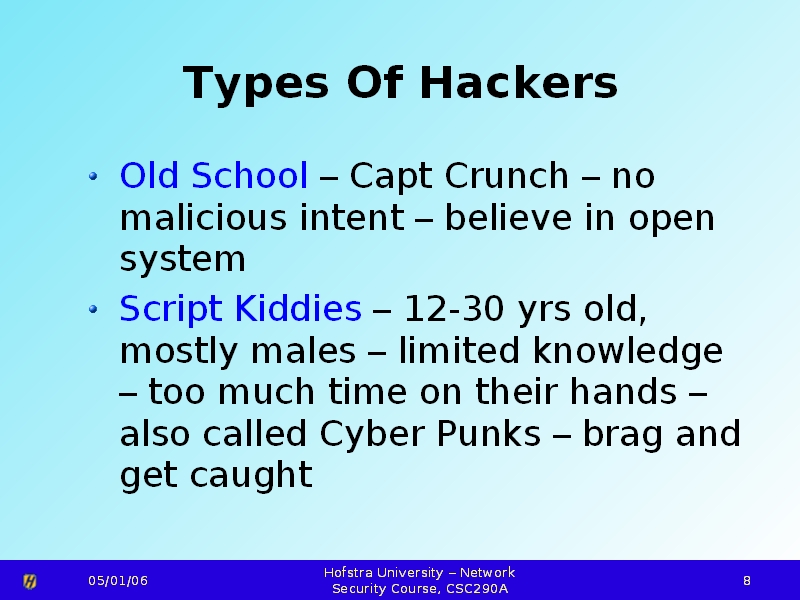 Types Of Hackers

• Old School – Capt Crunch – no malicious intent – believe in open system

• Script Kiddies – 12-30 yrs old, mostly males – limited knowledge – too much time on their hands – also called Cyber Punks – brag and get caught

05/01/06

Hofstra University – Network Security Course, CSC290A

8